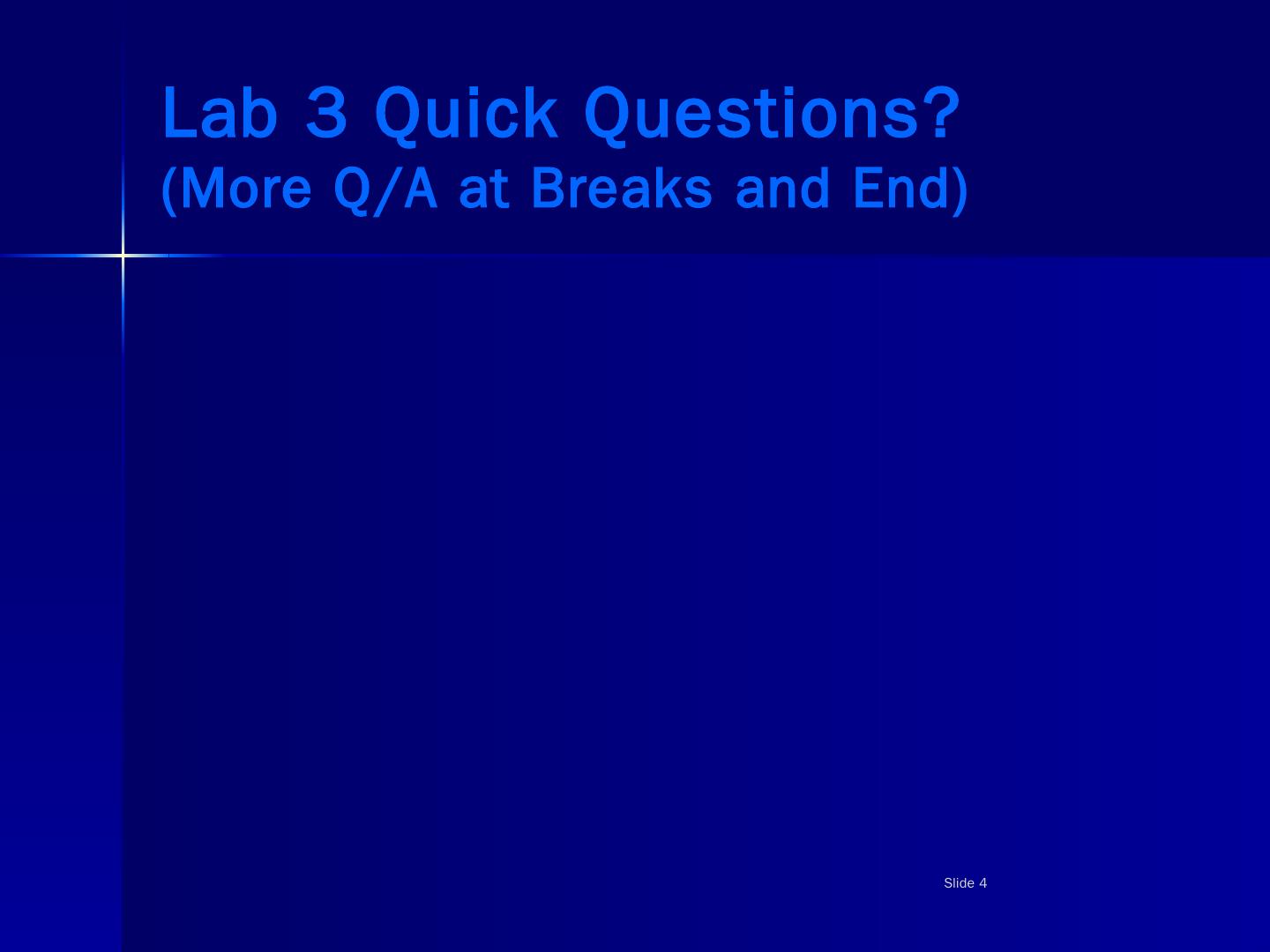 Lab 3 Quick Questions?
(More Q/A at Breaks and End)

Slide 4